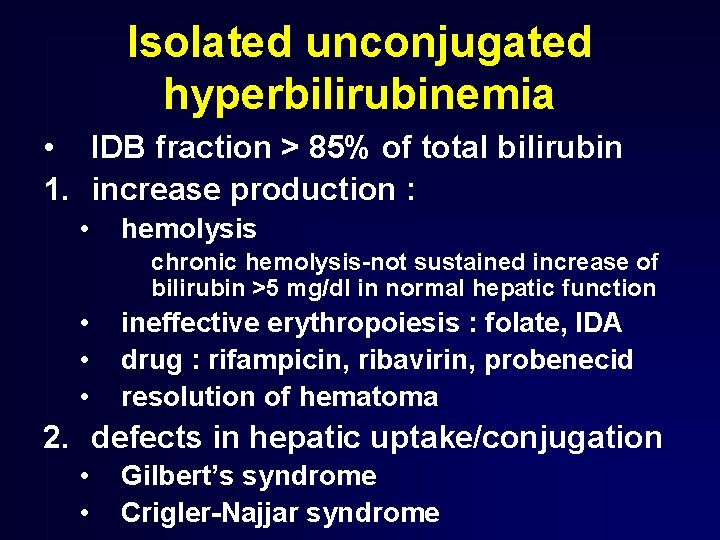 Isolated unconjugated hyperbilirubinemia

• IDB fraction > 85% of total bilirubin

1. increase production :

• hemolysis

chronic hemolysis-not sustained increase of bilirubin >5 mg/dl in normal hepatic function

• ineffective erythropoiesis : folate, IDA

• drug : rifampicin, ribavirin, probenecid

• resolution of hematoma

2. defects in hepatic uptake/conjugation

• Gilbert's syndrome

• Crigler-Najjar syndrome